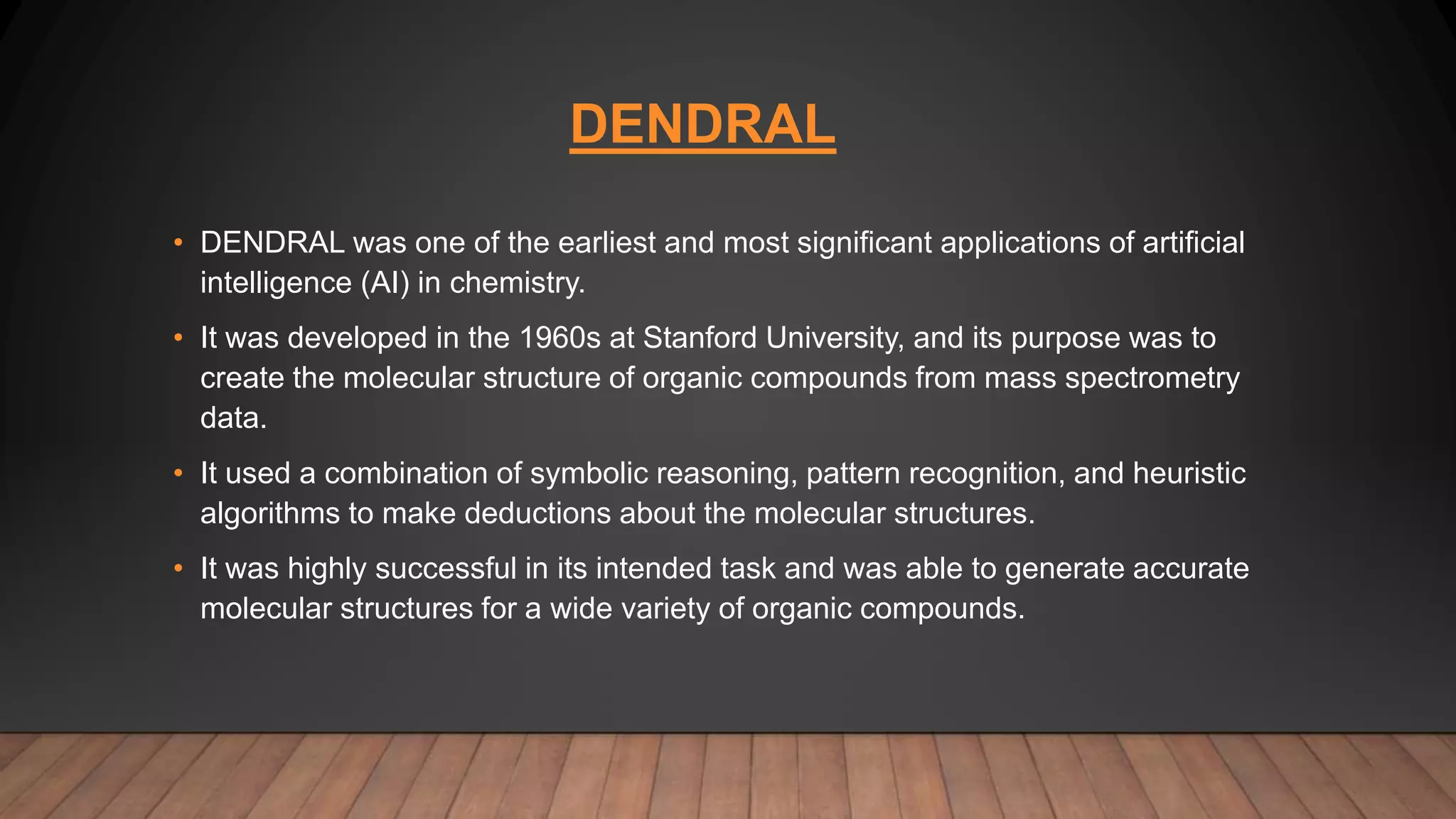 DENDRAL

• DENDRAL was one of the earliest and most significant applications of artificial intelligence (AI) in chemistry.

• It was developed in the 1960s at Stanford University, and its purpose was to create the molecular structure of organic compounds from mass spectrometry data.

• It used a combination of symbolic reasoning, pattern recognition, and heuristic algorithms to make deductions about the molecular structures.

• It was highly successful in its intended task and was able to generate accurate molecular structures for a wide variety of organic compounds.